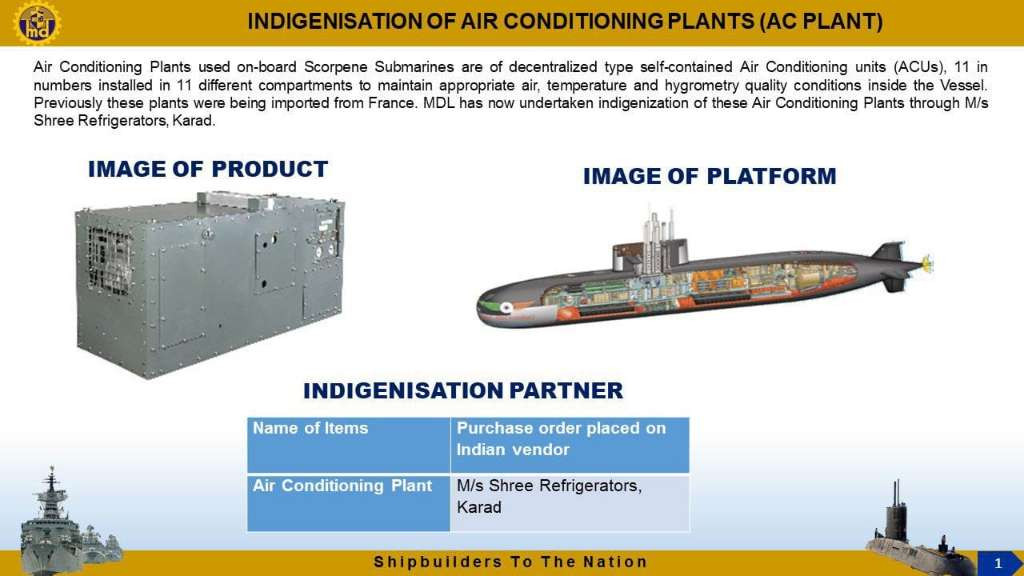 INDIGENISATION OF AIR CONDITIONING PLANTS (AC PLANT)

Air Conditioning Plants used on-board Scorpene Submarines are of decentralized type self-contained Air Conditioning units (ACUs), 11 in numbers installed in 11 different compartments to maintain appropriate air, temperature and hygrometry quality conditions inside the Vessel. Previously these plants were being imported from France. MDL has now undertaken indigenization of these Air Conditioning Plants through M/s Shree Refrigerators, Karad.

IMAGE OF PRODUCT

IMAGE OF PLATFORM

INDIGENISATION PARTNER

| Name of Items | Purchase order placed on Indian vendor |
|---|---|
| Air Conditioning Plant | M/s Shree Refrigerators, Karad |

Shipbuilders To The Nation

1